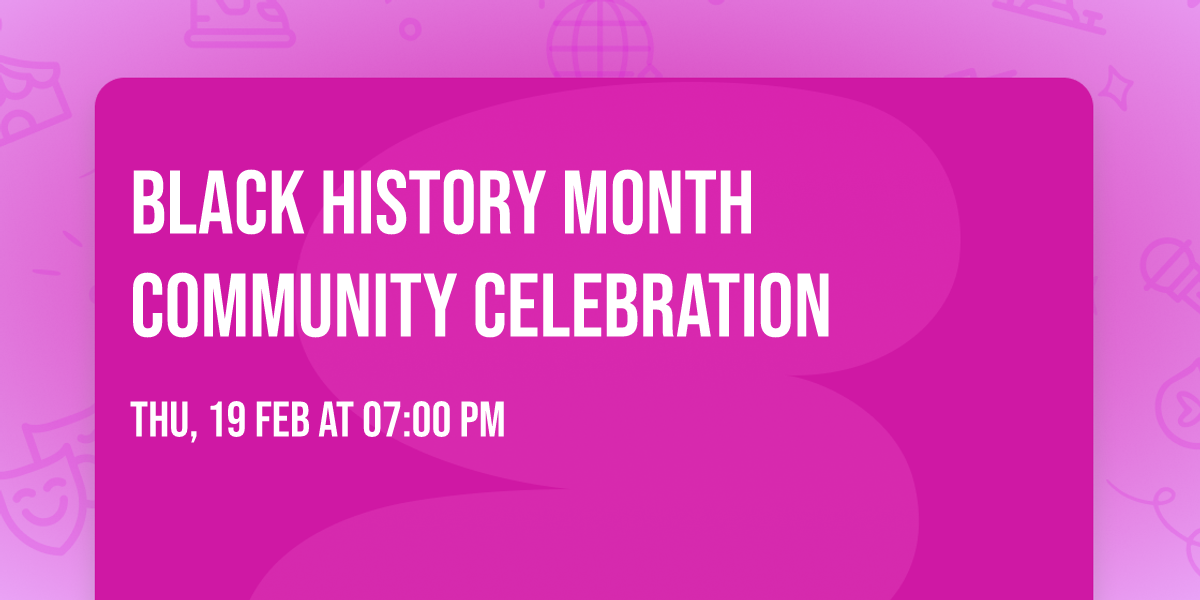 BLACK HISTORY MONTH COMMUNITY CELEBRATION

THU, 19 FEB AT 07:00 PM